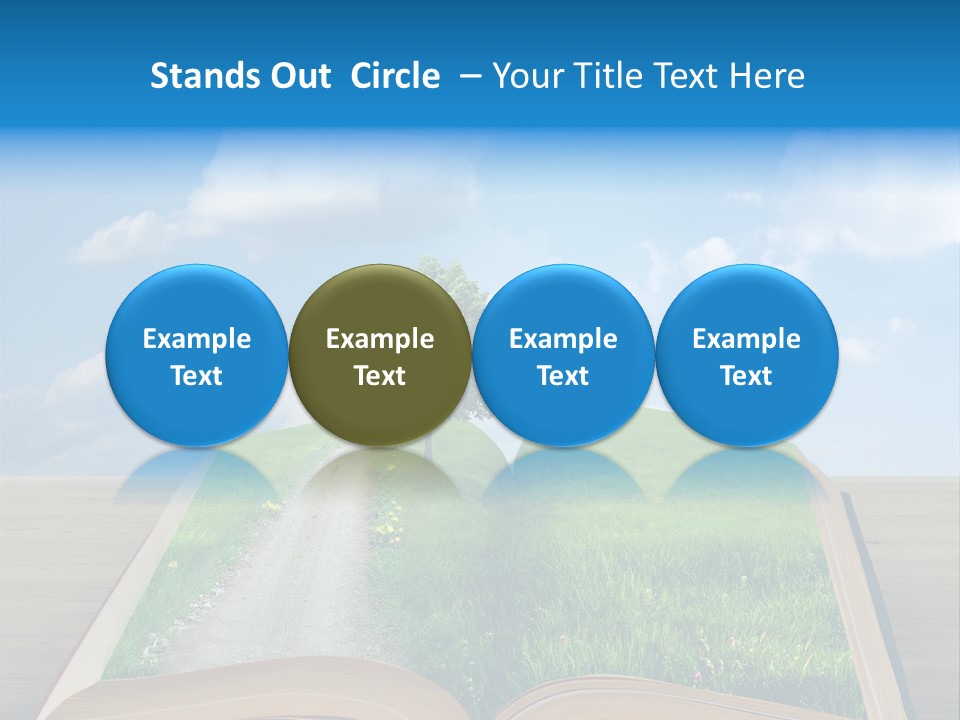 Stands Out Circle – Your Title Text Here

Example Text

Example Text

Example Text

Example Text